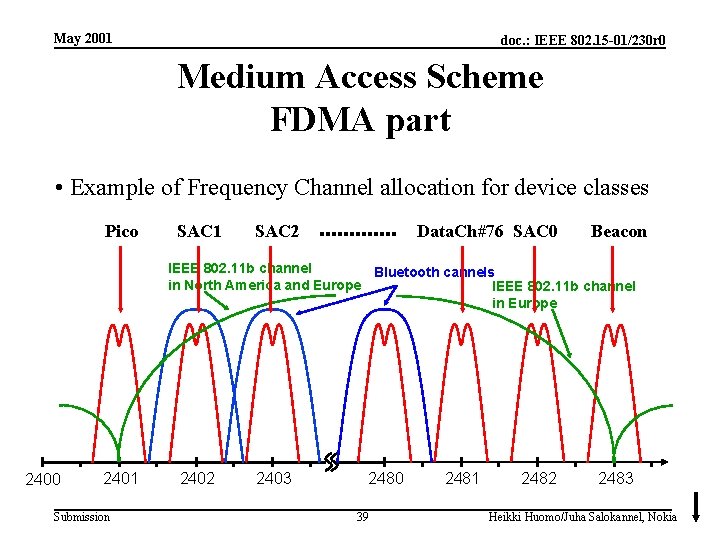 May 2001

doc.: IEEE 802.15-01/230r0

Medium Access Scheme
FDMA part

• Example of Frequency Channel allocation for device classes

Pico SAC1 SAC2 ............. DataCh#76 SAC0 Beacon

IEEE 802.11b channel in North America and Europe

Bluetooth cannels

IEEE 802.11b channel in Europe

2400 2401 2402 2403 2480 2481 2482 2483

Submission

39

Heikki Huomo/Juha Salokannel, Nokia